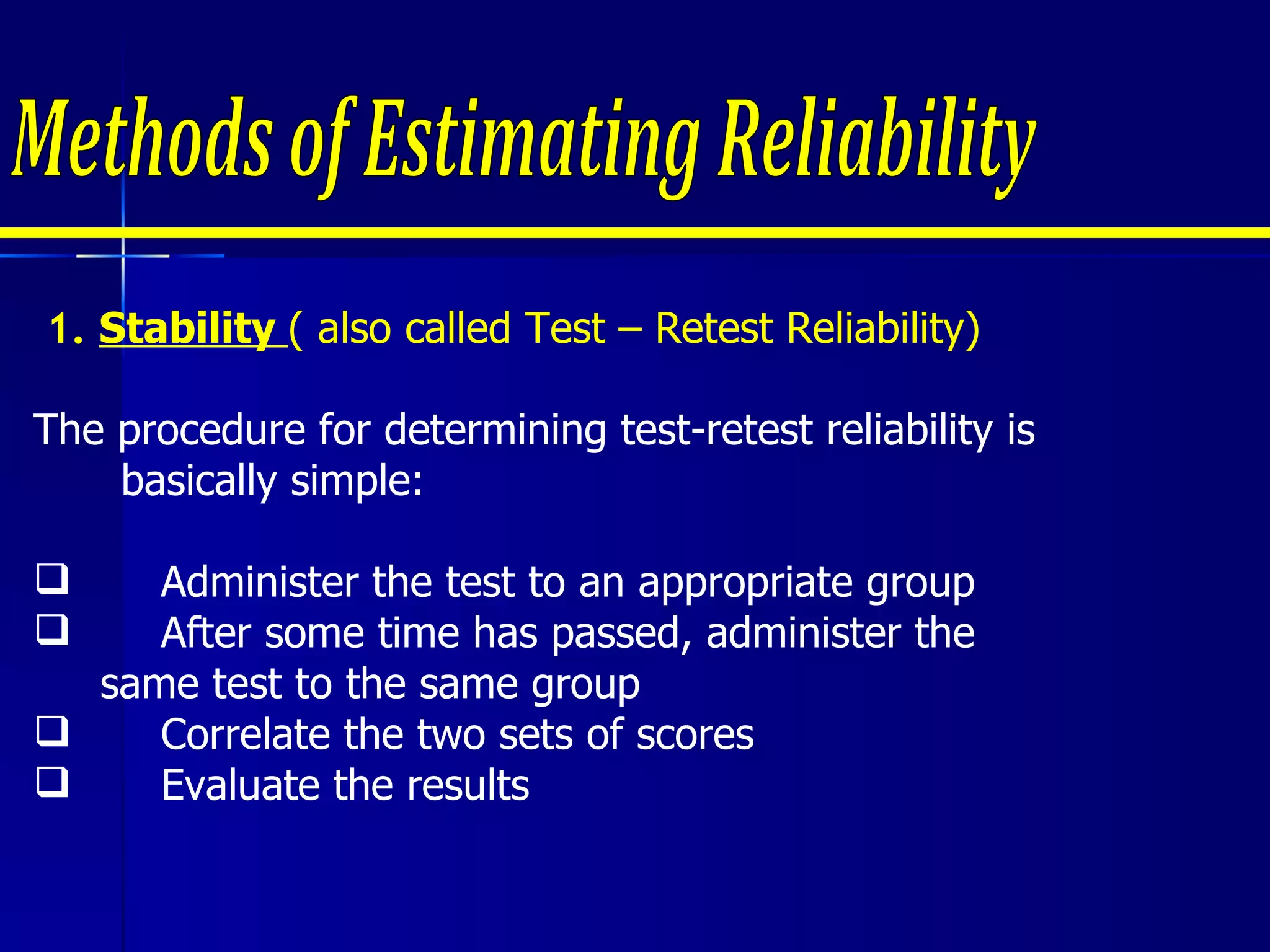 Methods of Estimating Reliability

1. Stability ( also called Test – Retest Reliability)

The procedure for determining test-retest reliability is basically simple:

❑ Administer the test to an appropriate group
❑ After some time has passed, administer the same test to the same group
❑ Correlate the two sets of scores
❑ Evaluate the results